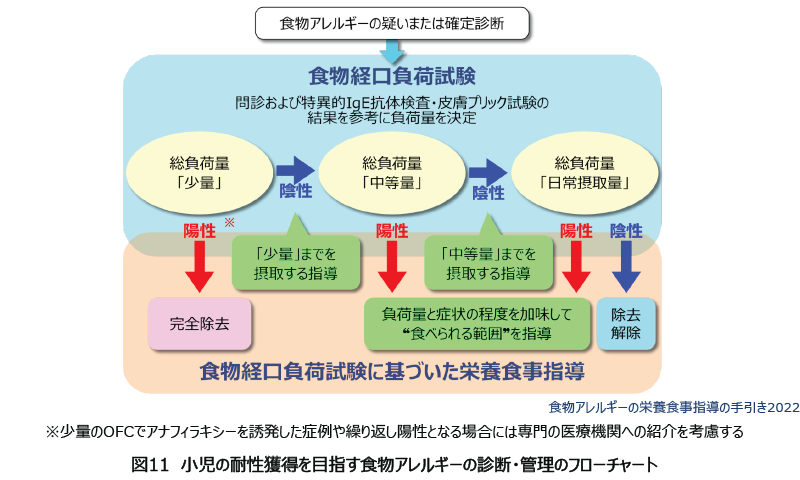 食物アレルギーの疑いまたは確定診断

食物経口負荷試験

問診および特異的IgE抗体検査・皮膚プリック試験の結果を参考に負荷量を決定

総負荷量「少量」

陰性

総負荷量「中等量」

陰性

総負荷量「日常摂取量」

陽性 ※

「少量」までを摂取する指導

陽性

「中等量」までを摂取する指導

陽性

陰性

完全除去

負荷量と症状の程度を加味して“食べられる範囲”を指導

除去解除

食物経口負荷試験に基づいた栄養食事指導

食物アレルギーの栄養食事指導の手引き2022

※少量のOFCでアナフィラキシーを誘発した症例や繰り返し陽性となる場合には専門の医療機関への紹介を考慮する

図11 小児の耐性獲得を目指す食物アレルギーの診断・管理のフローチャート